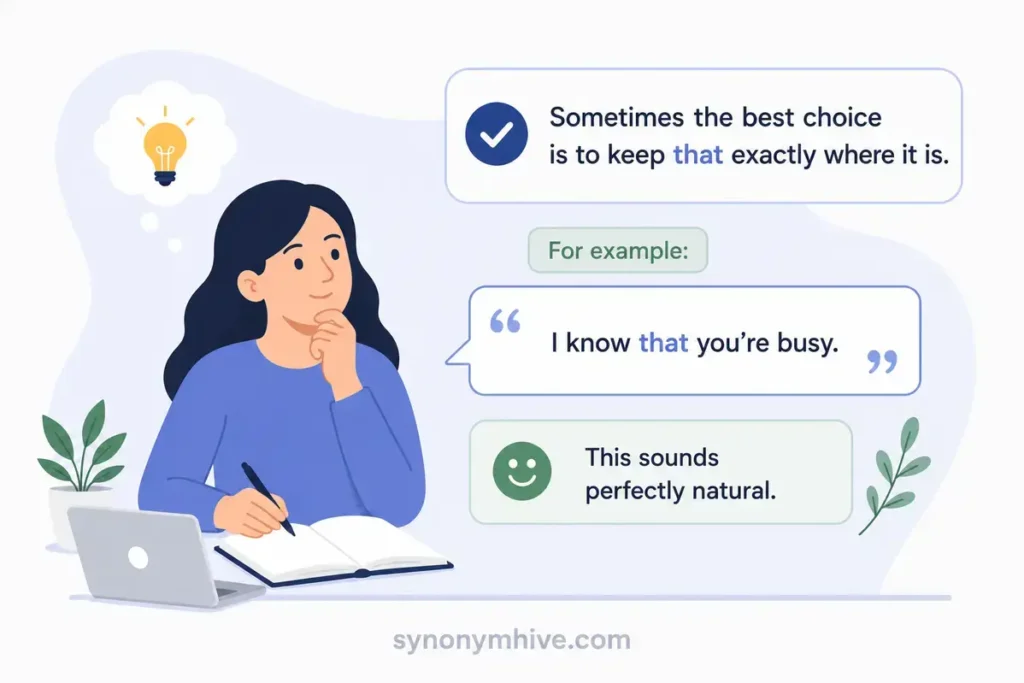 Sometimes the best choice is to keep that exactly where it is.

For example:

“ I know that you’re busy. ”

This sounds perfectly natural.

synonymhive.com